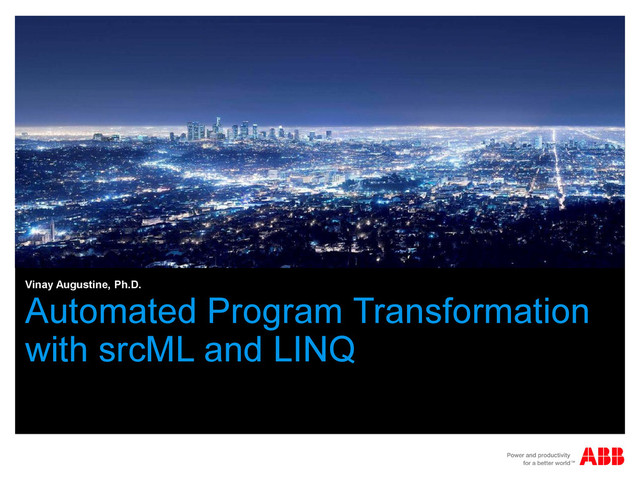 Vinay Augustine, Ph.D.

Automated Program Transformation with srcML and LINQ

Power and productivity for a better world™

ABB